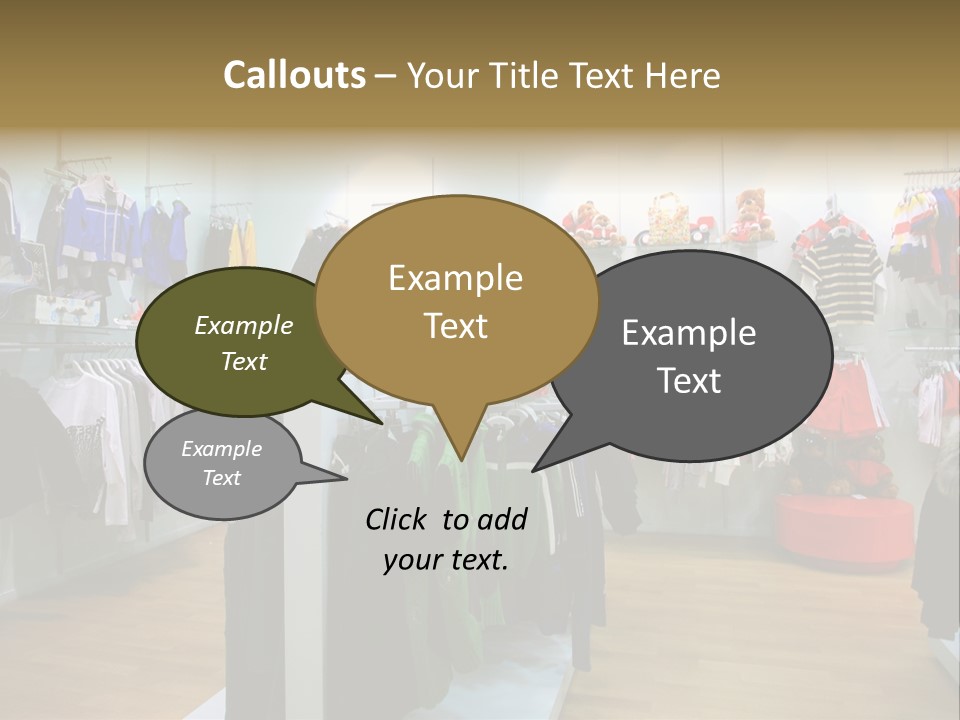 Callouts – Your Title Text Here

Example Text

Example Text

Example Text

Example Text

Click to add your text.